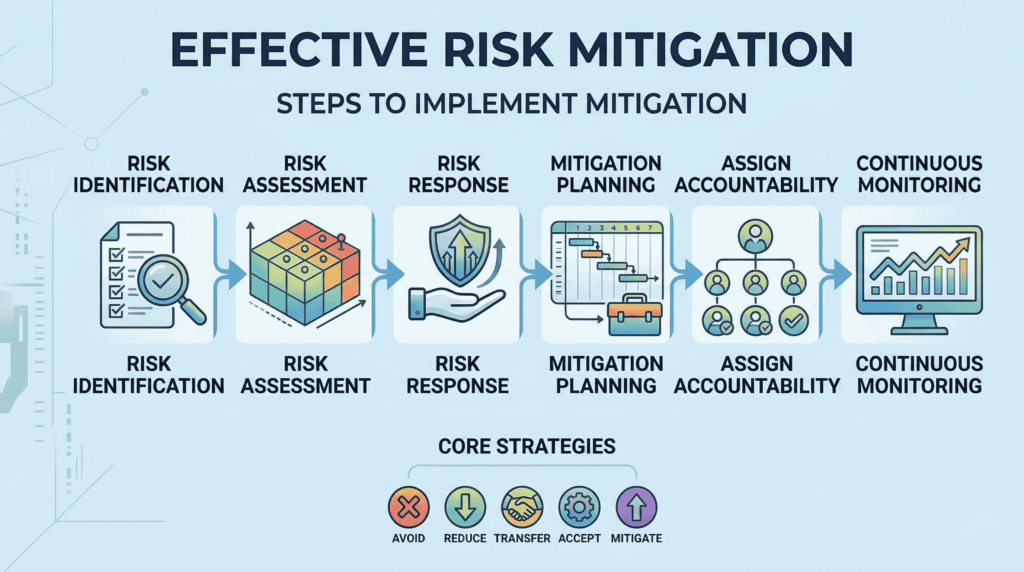 EFFECTIVE RISK MITIGATION

STEPS TO IMPLEMENT MITIGATION

RISK IDENTIFICATION

RISK ASSESSMENT

RISK RESPONSE

MITIGATION PLANNING

ASSIGN ACCOUNTABILITY

CONTINUOUS MONITORING

1 2 3 4 5 6 7

RISK IDENTIFICATION

RISK ASSESSMENT

RISK RESPONSE

MITIGATION PLANNING

ASSIGN ACCOUNTABILITY

CONTINUOUS MONITORING

CORE STRATEGIES

AVOID

REDUCE

TRANSFER

ACCEPT

MITIGATE